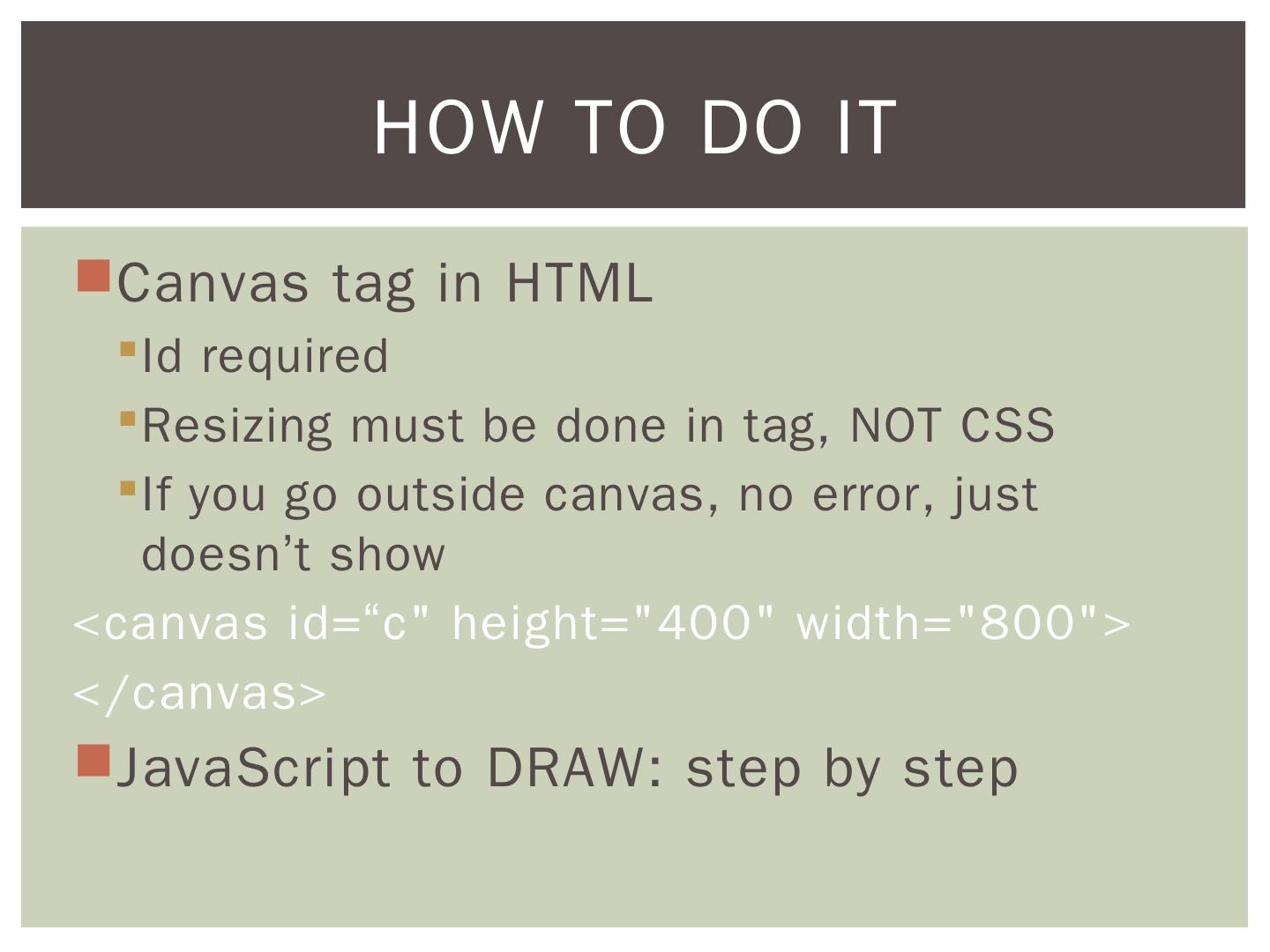 HOW TO DO IT

Canvas tag in HTML

Id required

Resizing must be done in tag, NOT CSS

If you go outside canvas, no error, just doesn’t show

<canvas id=“c" height="400" width="800">

</canvas>

JavaScript to DRAW: step by step